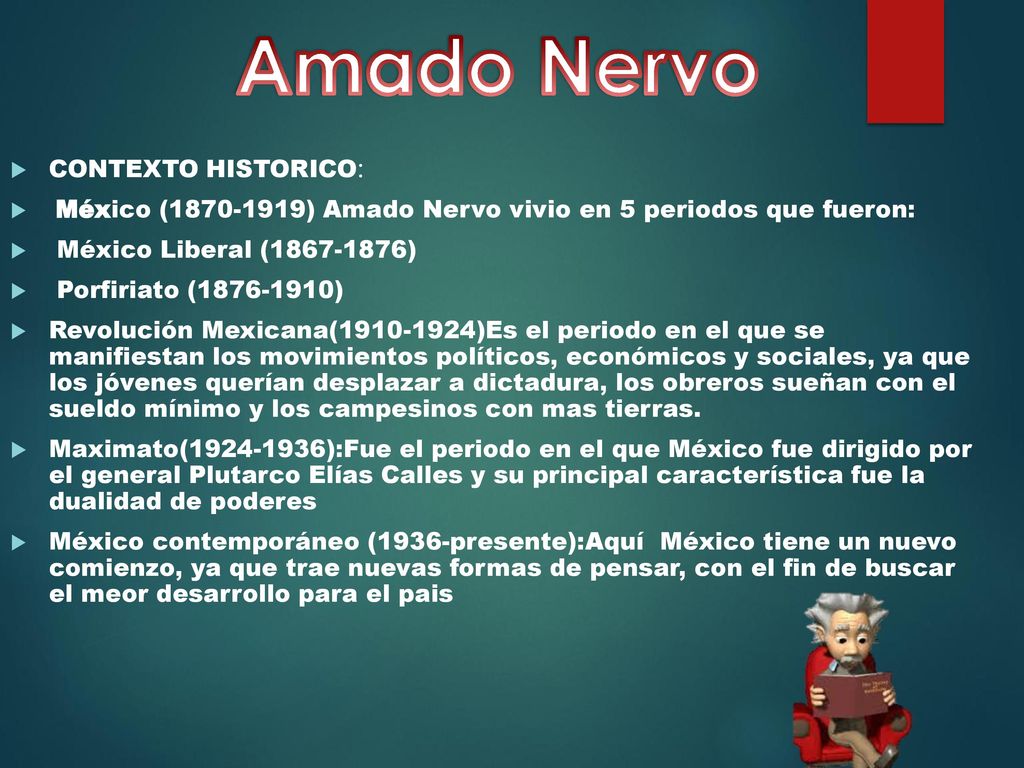 Amado Nervo

CONTEXTO HISTORICO:

México (1870-1919) Amado Nervo vivio en 5 periodos que fueron:

México Liberal (1867-1876)

Porfiriato (1876-1910)

Revolución Mexicana(1910-1924)Es el periodo en el que se manifiestan los movimientos políticos, económicos y sociales, ya que los jóvenes querían desplazar a dictadura, los obreros sueñan con el sueldo mínimo y los campesinos con mas tierras.

Maximato(1924-1936):Fue el periodo en el que México fue dirigido por el general Plutarco Elías Calles y su principal característica fue la dualidad de poderes

México contemporáneo (1936-presente):Aquí México tiene un nuevo comienzo, ya que trae nuevas formas de pensar, con el fin de buscar el meor desarrollo para el pais